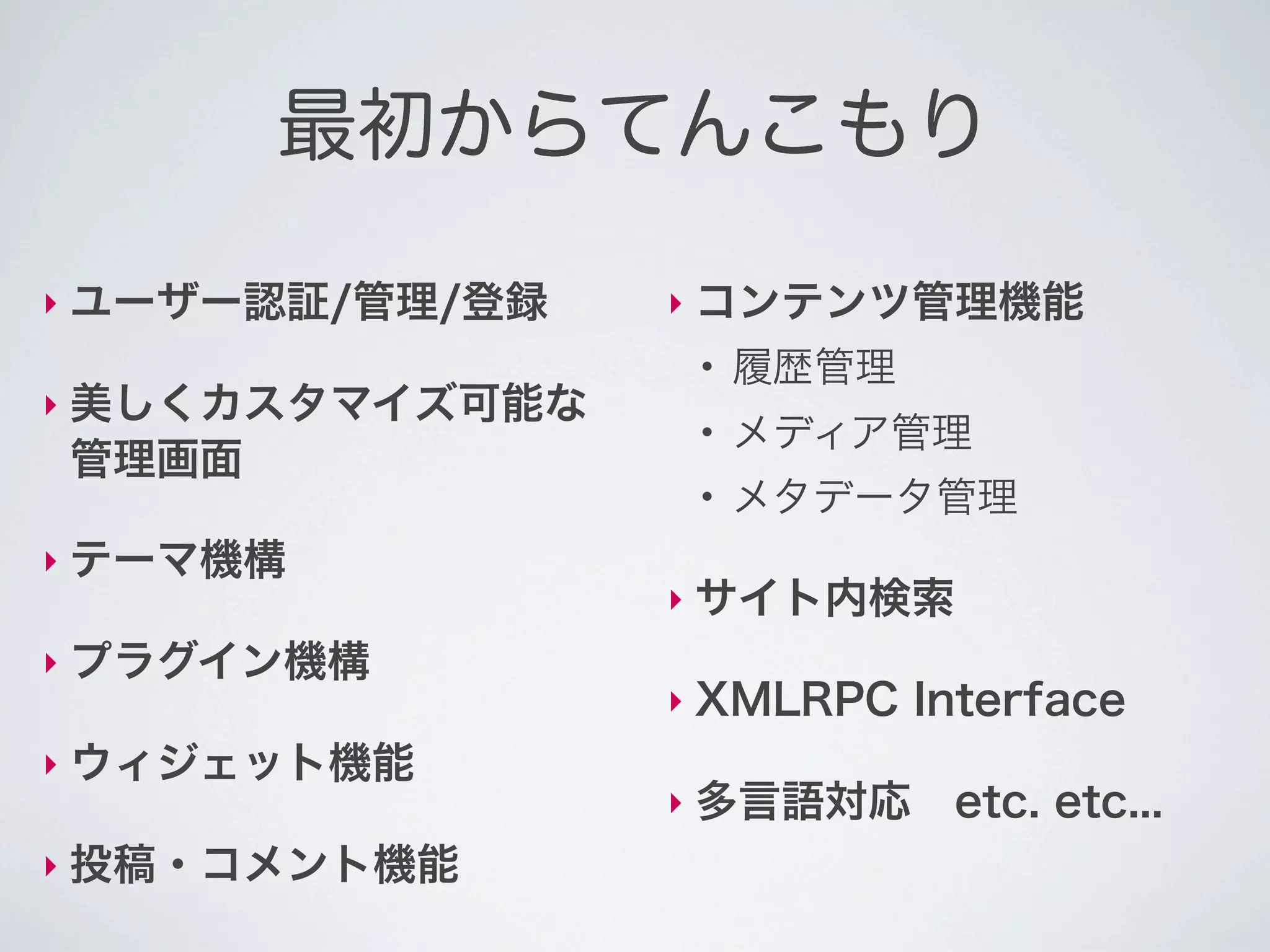 最初からてんこもり

‣ ユーザー認証/管理/登録

‣ 美しくカスタマイズ可能な管理画面

‣ テーマ機構

‣ プラグイン機構

‣ ウィジェット機能

‣ 投稿・コメント機能

‣ コンテンツ管理機能

• 履歴管理

• メディア管理

• メタデータ管理

‣ サイト内検索

‣ XMLRPC Interface

‣ 多言語対応　etc. etc...